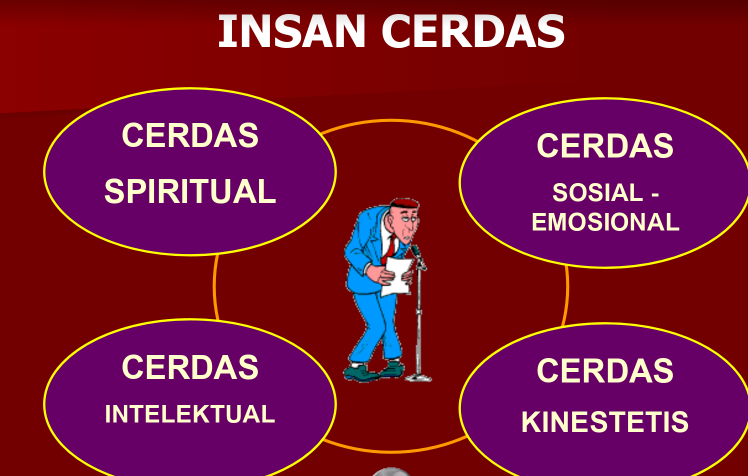 INSAN CERDAS

CERDAS
SPIRITUAL

CERDAS
SOSIAL - EMOSIONAL

CERDAS
INTELEKTUAL

CERDAS
KINESTETIS